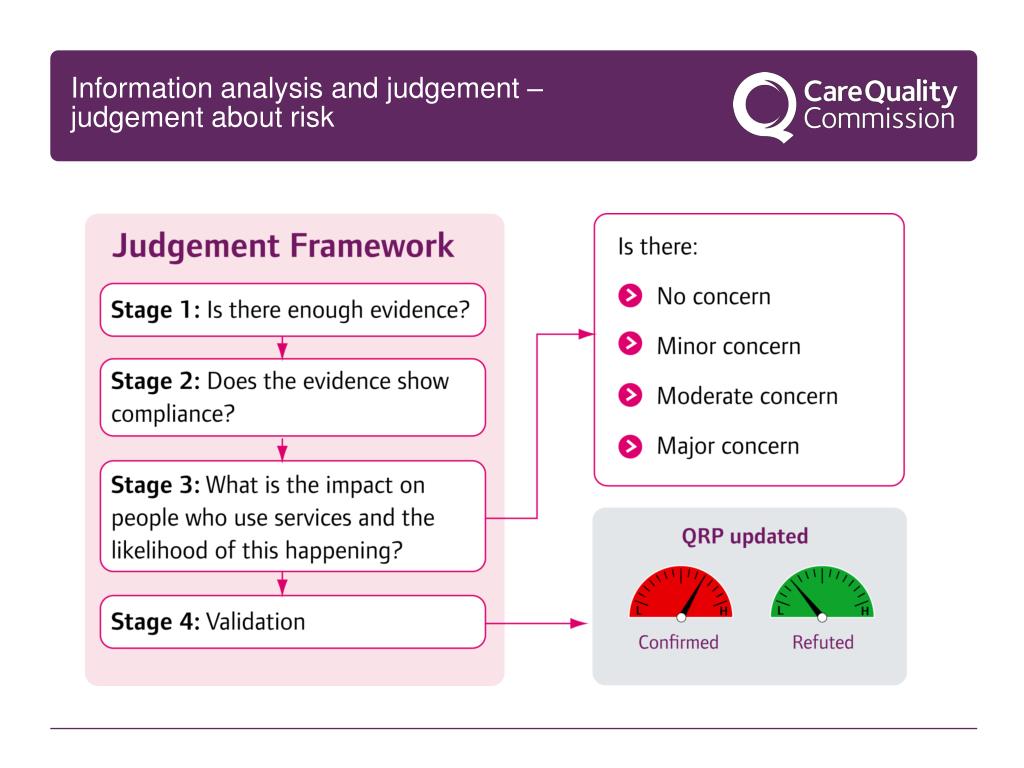 Information analysis and judgement – judgement about risk

CareQuality Commission

Judgement Framework

Stage 1: Is there enough evidence?

Stage 2: Does the evidence show compliance?

Stage 3: What is the impact on people who use services and the likelihood of this happening?

Stage 4: Validation

Is there:

No concern

Minor concern

Moderate concern

Major concern

QRP updated

L H
Confirmed

L H
Refuted